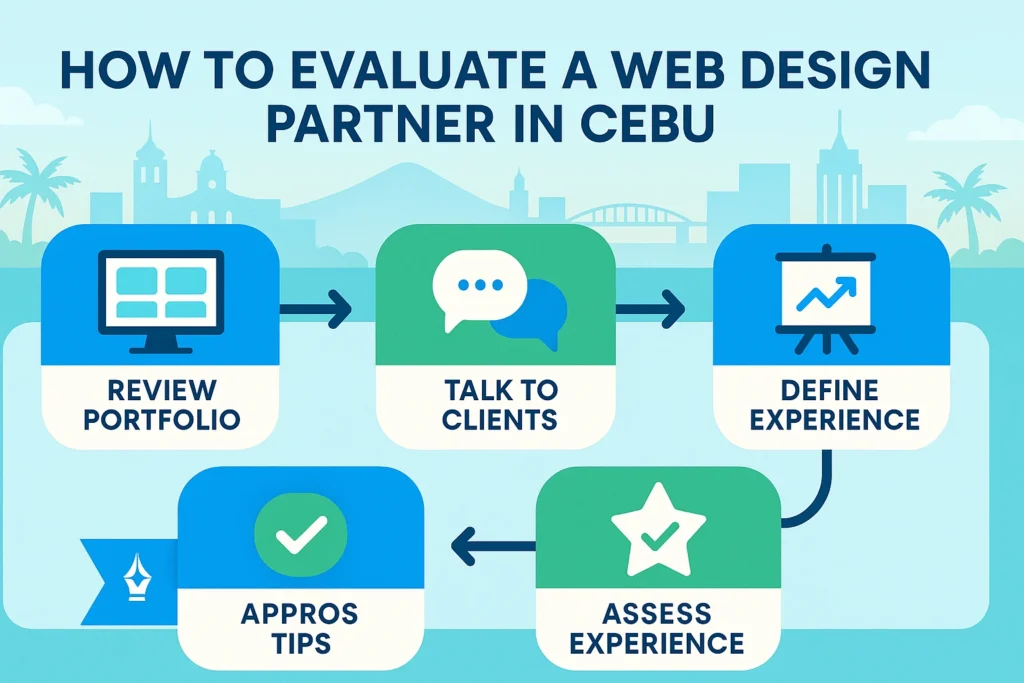 HOW TO EVALUATE A WEB DESIGN PARTNER IN CEBU

REVIEW PORTFOLIO

TALK TO CLIENTS

DEFINE EXPERIENCE

ASSESS EXPERIENCE

APPROS TIPS